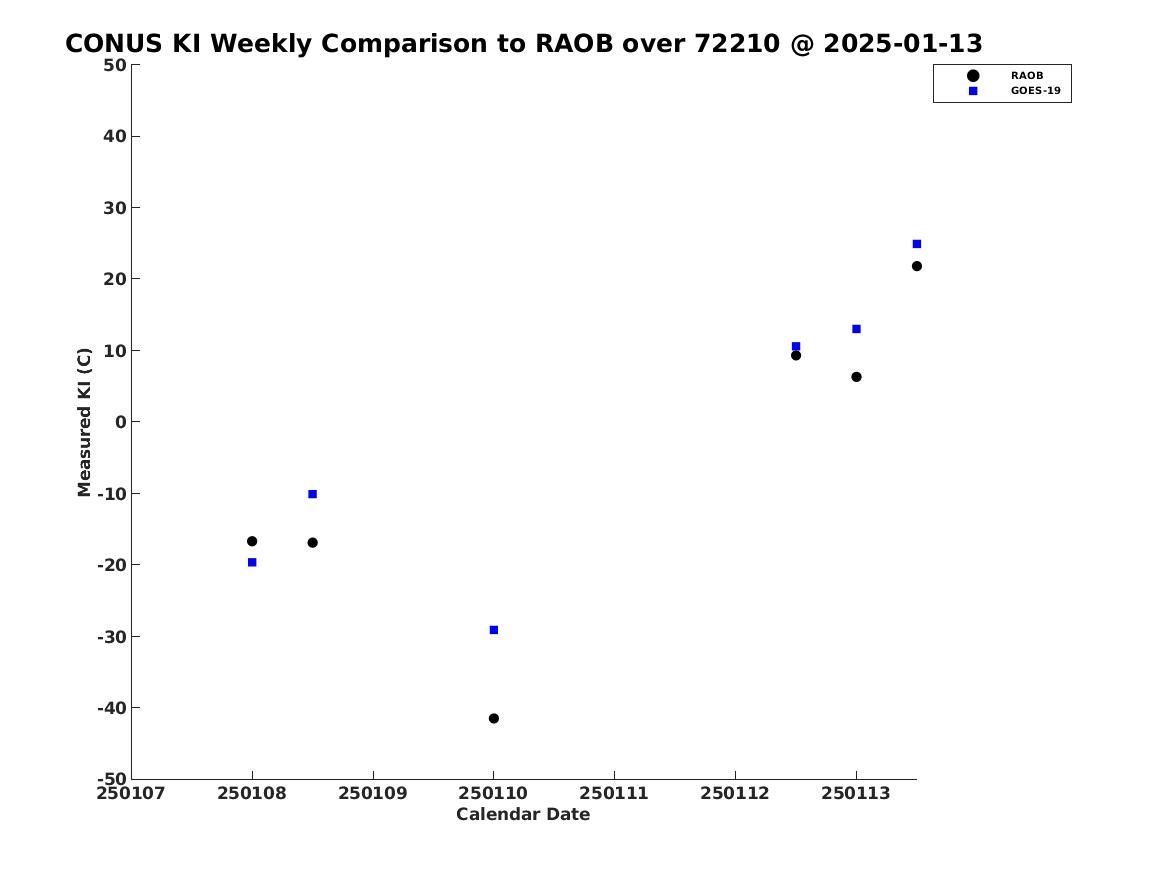 CONUS KI Weekly Comparison to RAOB over 72210 @ 2025-01-13

RAOB
GOES-19

Measured KI (C)

50
40
30
20
10
0
-10
-20
-30
-40
-50

250107 250108 250109 250110 250111 250112 250113

Calendar Date